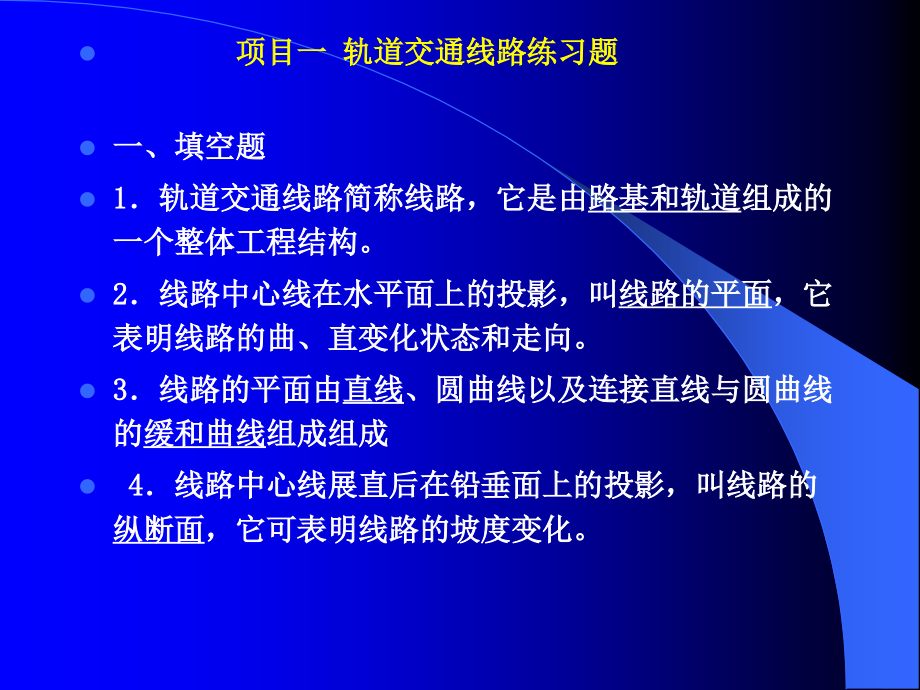 项目一 轨道交通线路练习题

一、填空题

1．轨道交通线路简称线路，它是由路基和轨道组成的一个整体工程结构。

2．线路中心线在水平面上的投影，叫线路的平面，它表明线路的曲、直变化状态和走向。

3．线路的平面由直线、圆曲线以及连接直线与圆曲线的缓和曲线组成组成

4．线路中心线展直后在铅垂面上的投影，叫线路的纵断面，它可表明线路的坡度变化。